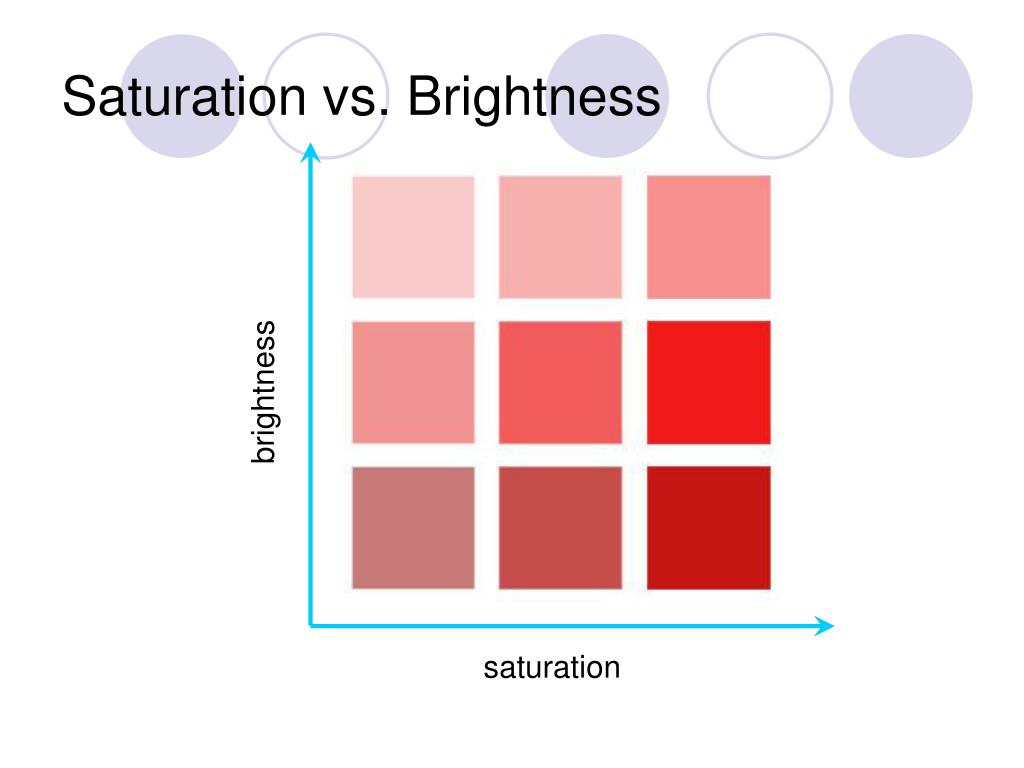 Saturation vs. Brightness

brightness

saturation